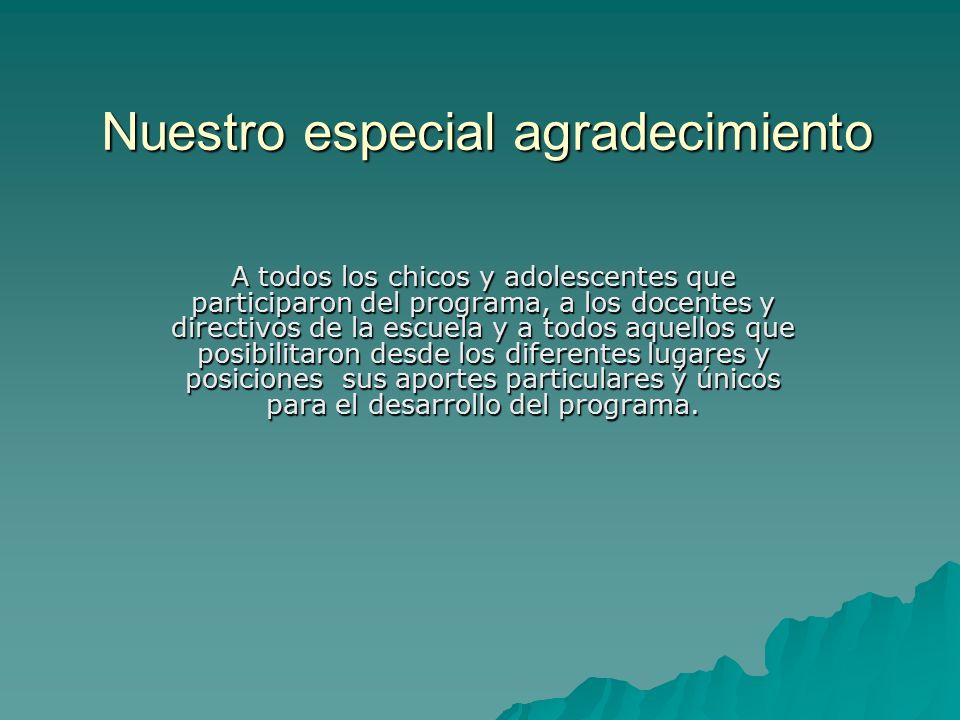 Nuestro especial agradecimiento

A todos los chicos y adolescentes que participaron del programa, a los docentes y directivos de la escuela y a todos aquellos que posibilitaron desde los diferentes lugares y posiciones  sus aportes particulares y únicos para el desarrollo del programa.